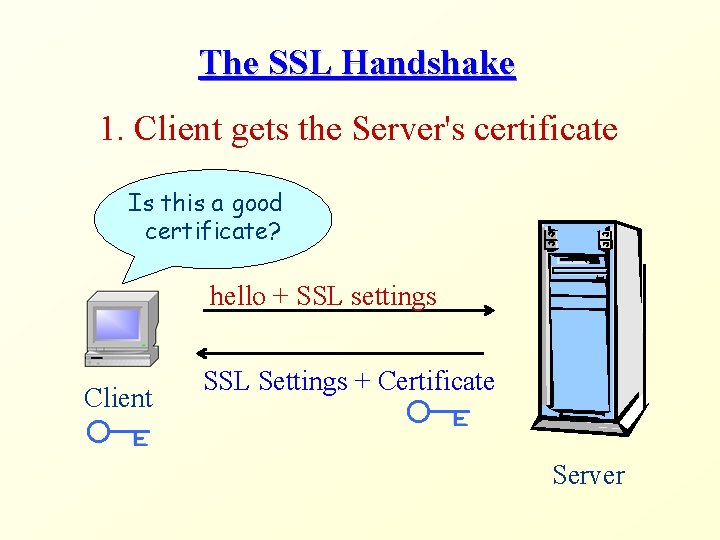 The SSL Handshake

1. Client gets the Server's certificate

Is this a good certificate?

hello + SSL settings

SSL Settings + Certificate

Client

Server